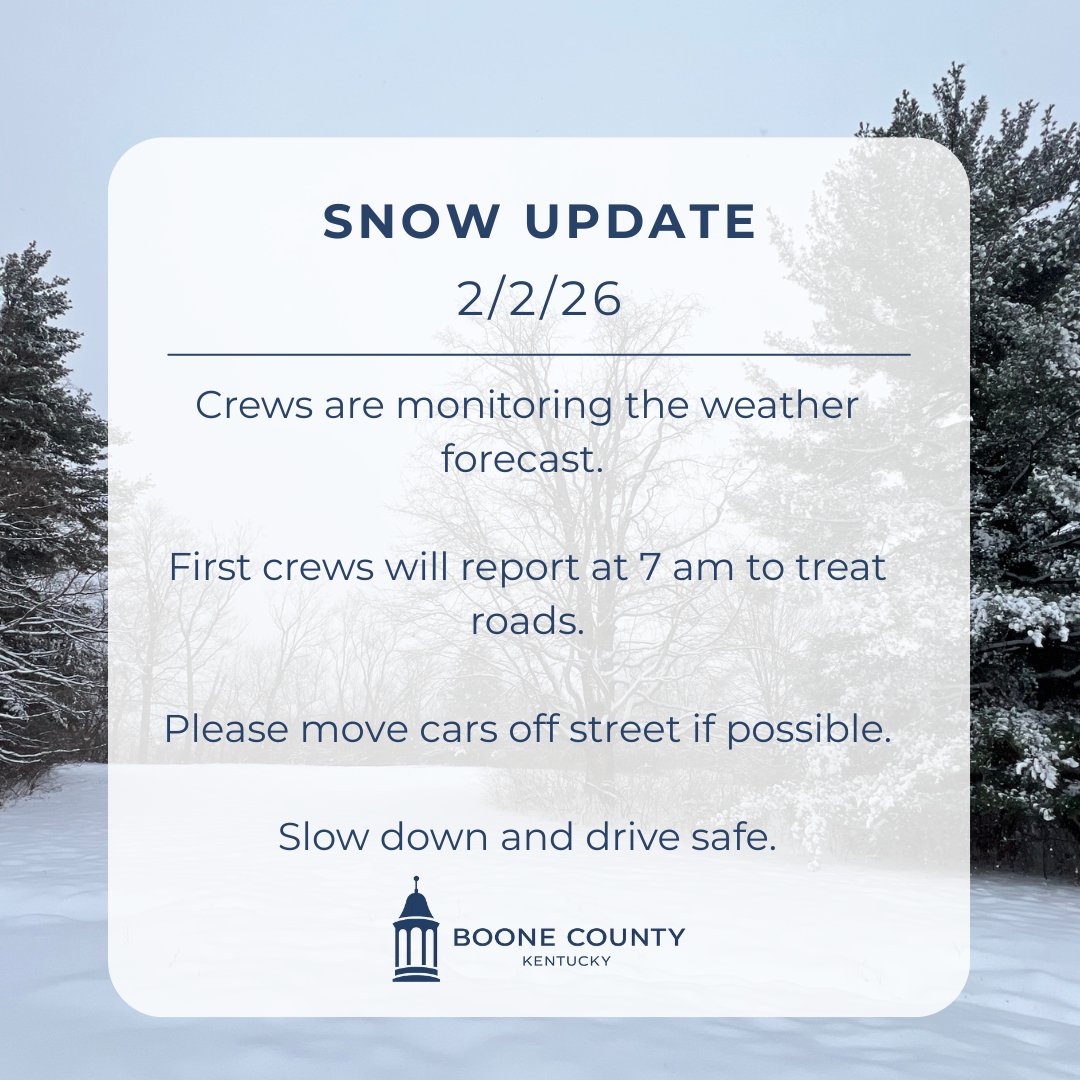 SNOW UPDATE

2/2/26

Crews are monitoring the weather forecast.

First crews will report at 7 am to treat roads.

Please move cars off street if possible.

Slow down and drive safe.

BOONE COUNTY
KENTUCKY